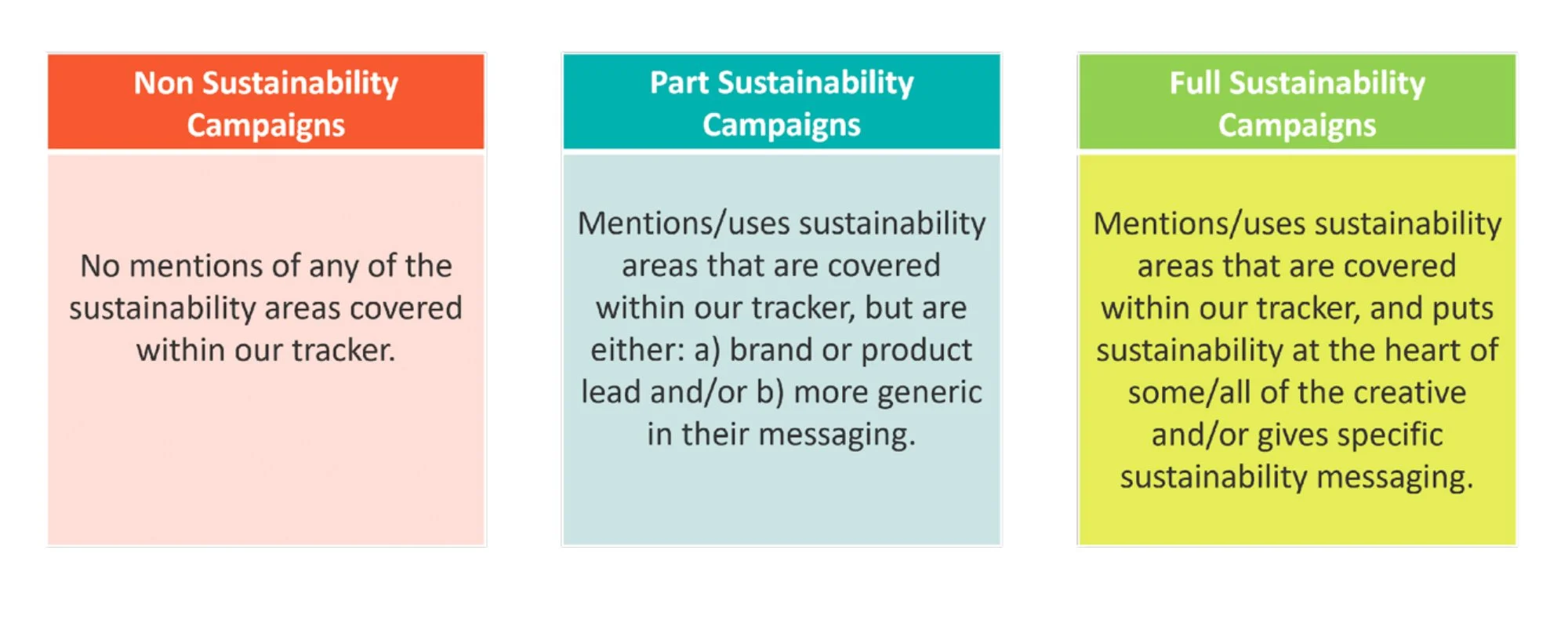 Non Sustainability Campaigns

No mentions of any of the sustainability areas covered within our tracker.

Part Sustainability Campaigns

Mentions/uses sustainability areas that are covered within our tracker, but are either: a) brand or product lead and/or b) more generic in their messaging.

Full Sustainability Campaigns

Mentions/uses sustainability areas that are covered within our tracker, and puts sustainability at the heart of some/all of the creative and/or gives specific sustainability messaging.